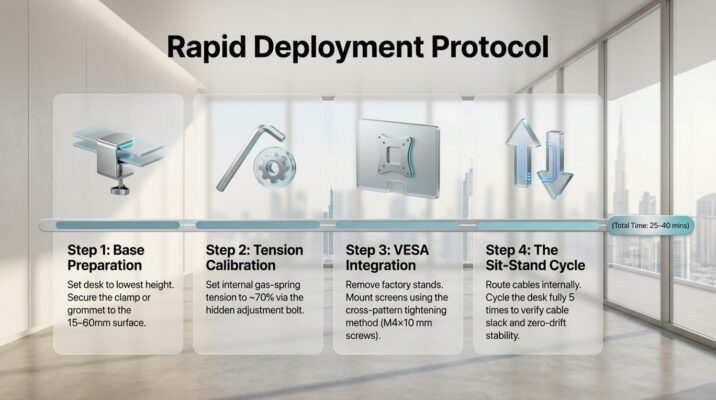 Rapid Deployment Protocol

(Total Time: 25–40 mins)

Step 1: Base Preparation

Set desk to lowest height. Secure the clamp or grommet to the 15–60mm surface.

Step 2: Tension Calibration

Set internal gas-spring tension to ~70% via the hidden adjustment bolt.

Step 3: VESA Integration

Remove factory stands. Mount screens using the cross-pattern tightening method (M4×10 mm screws).

Step 4: The Sit-Stand Cycle

Route cables internally. Cycle the desk fully 5 times to verify cable slack and zero-drift stability.